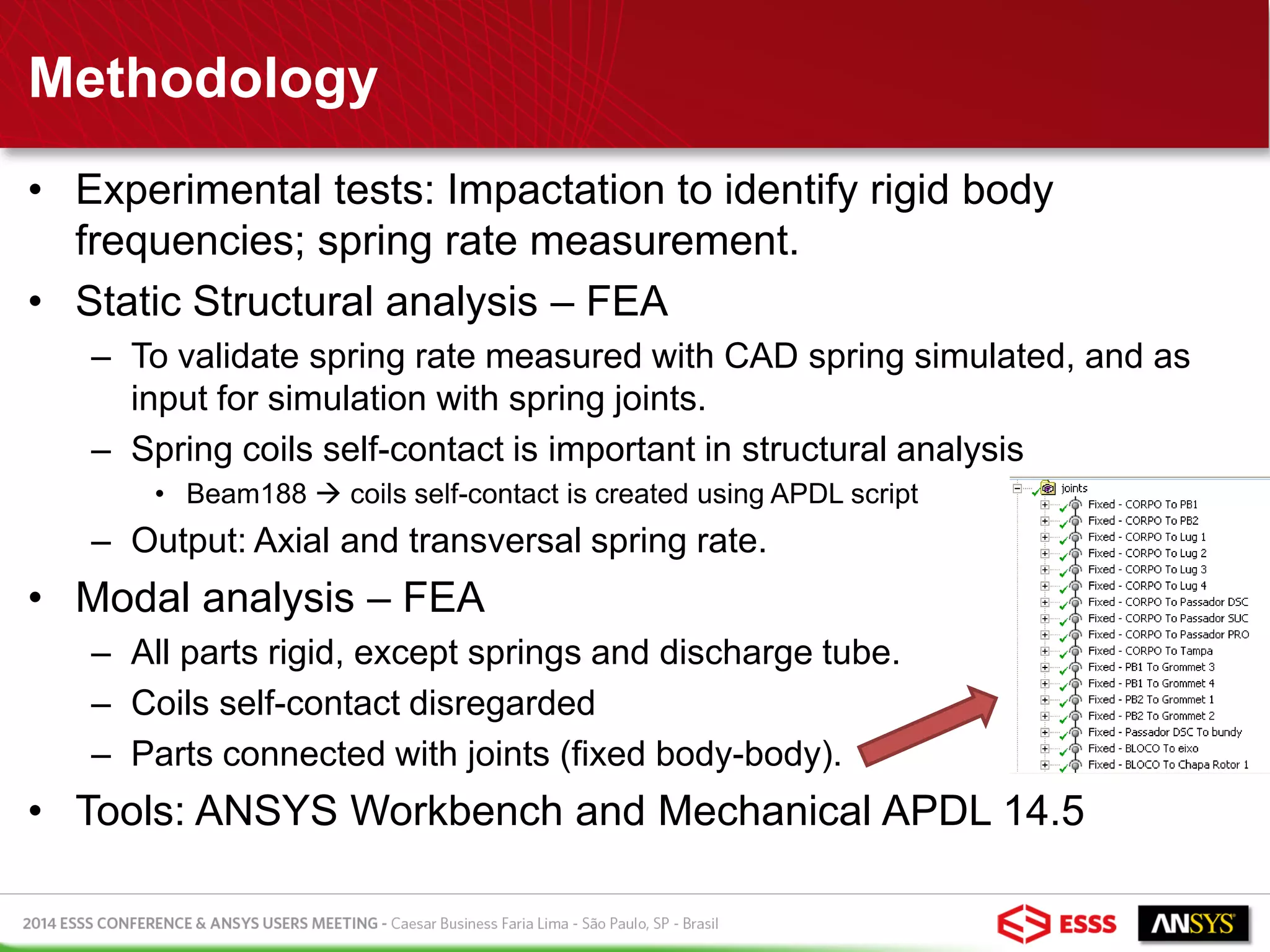 Methodology

• Experimental tests: Impactation to identify rigid body frequencies; spring rate measurement.

• Static Structural analysis – FEA

– To validate spring rate measured with CAD spring simulated, and as input for simulation with spring joints.

– Spring coils self-contact is important in structural analysis

• Beam188 → coils self-contact is created using APDL script

– Output: Axial and transversal spring rate.

• Modal analysis – FEA

– All parts rigid, except springs and discharge tube.

– Coils self-contact disregarded

– Parts connected with joints (fixed body-body).

• Tools: ANSYS Workbench and Mechanical APDL 14.5

joints
Fixed - CORPO To PB1
Fixed - CORPO To PB2
Fixed - CORPO To Lug 1
Fixed - CORPO To Lug 2
Fixed - CORPO To Lug 3
Fixed - CORPO To Lug 4
Fixed - CORPO To Passador DSC
Fixed - CORPO To Passador SUC
Fixed - CORPO To Passador PRO
Fixed - CORPO To Tampa
Fixed - PB1 To Grommet 3
Fixed - PB1 To Grommet 4
Fixed - PB2 To Grommet 1
Fixed - PB2 To Grommet 2
Fixed - Passador DSC To bundy
Fixed - BLOCO To eixo
Fixed - BLOCO To Chapa Rotor 1

2014 ESSS CONFERENCE & ANSYS USERS MEETING - Caesar Business Faria Lima - São Paulo, SP - Brasil

ESSS

ANSYS